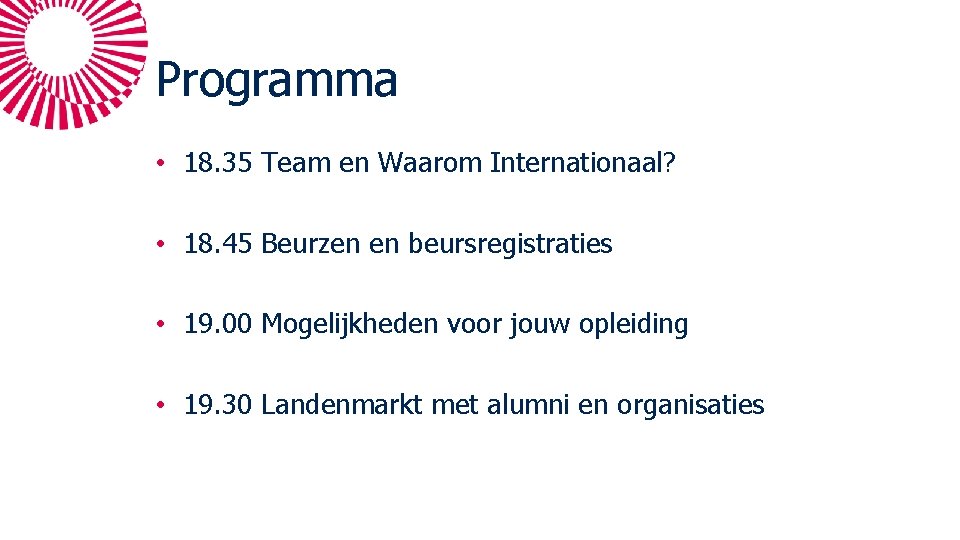 Programma

• 18.35 Team en Waarom Internationaal?

• 18.45 Beurzen en beursregistraties

• 19.00 Mogelijkheden voor jouw opleiding

• 19.30 Landenmarkt met alumni en organisaties